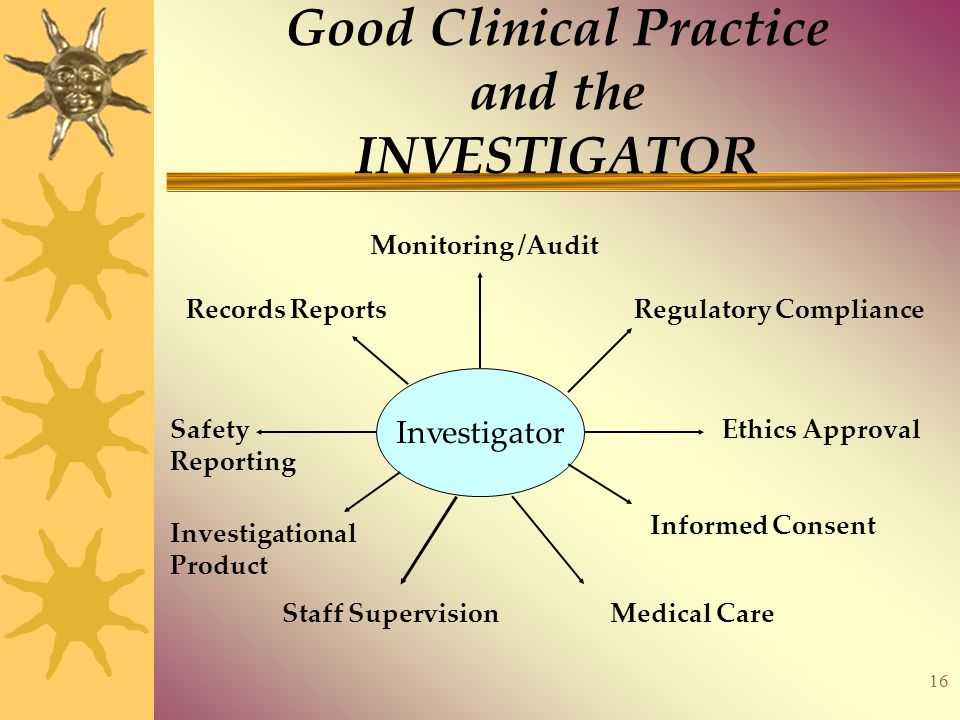 Good Clinical Practice
and the
INVESTIGATOR

Monitoring/Audit

Records Reports

Regulatory Compliance

Safety Reporting

Investigator

Ethics Approval

Investigational Product

Informed Consent

Staff Supervision

Medical Care

16